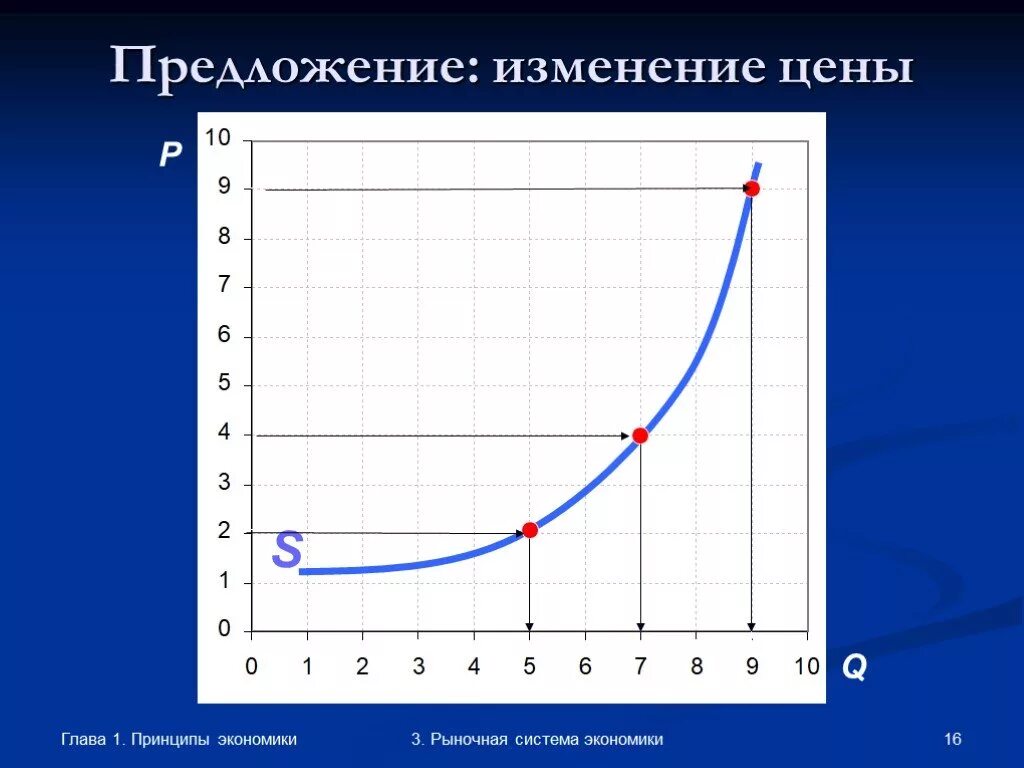 Предложение: изменение цены

P

10
9
8
7
6
5
4
3
2
1
0

S

0 1 2 3 4 5 6 7 8 9 10

Q

Глава 1. Принципы экономики

3. Рыночная система экономики

16